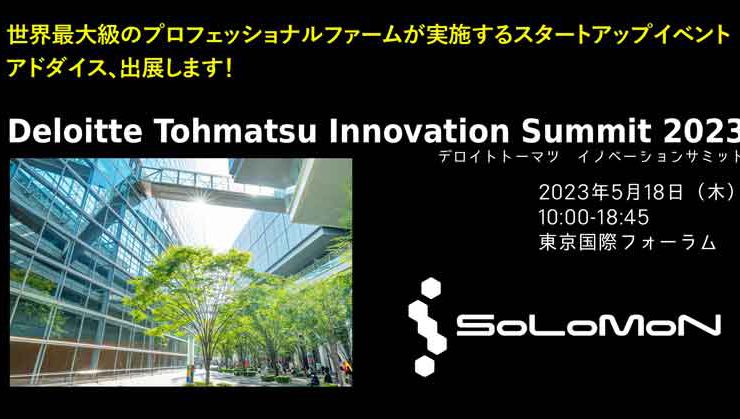 世界最大級のプロフェッショナルファームが実施するスタートアップイベント
アドダイス、出展します！

Deloitte Tohmatsu Innovation Summit 2023
デロイトトーマツ　イノベーションサミット

2023年5月18日（木）
10:00-18:45
東京国際フォーラム

SoLoMoN